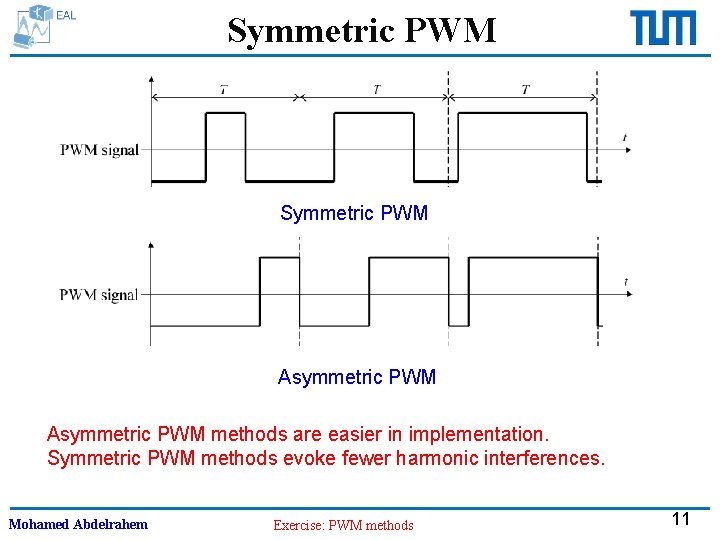 EAL

Symmetric PWM

TUM

$T$ $T$ $T$

PWM signal

$t$

Symmetric PWM

PWM signal

$t$

Asymmetric PWM

Asymmetric PWM methods are easier in implementation.
Symmetric PWM methods evoke fewer harmonic interferences.

Mohamed Abdelrahem

Exercise: PWM methods

11